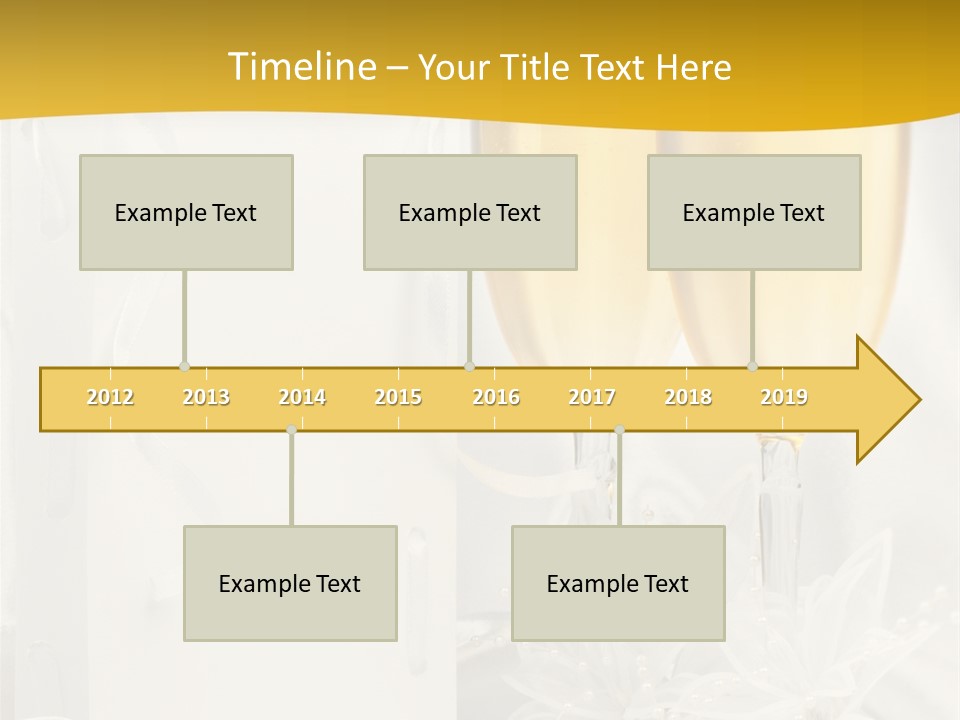 Timeline – Your Title Text Here

Example Text

Example Text

Example Text

2012 2013 2014 2015 2016 2017 2018 2019

Example Text

Example Text